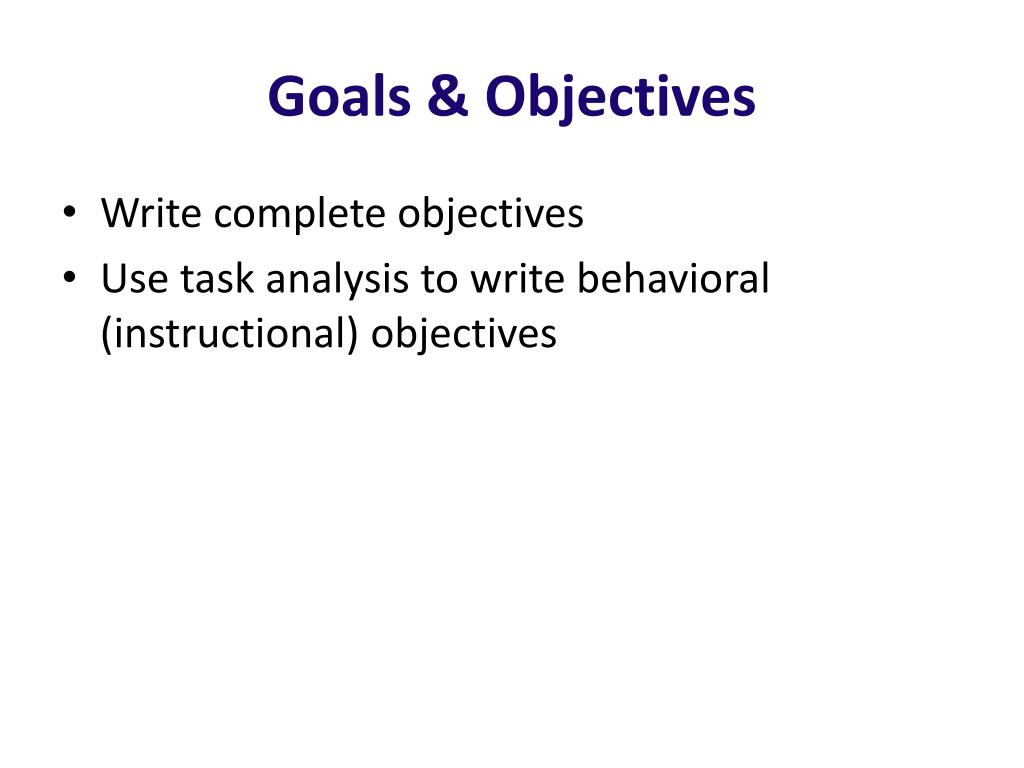 Goals & Objectives

• Write complete objectives
• Use task analysis to write behavioral (instructional) objectives